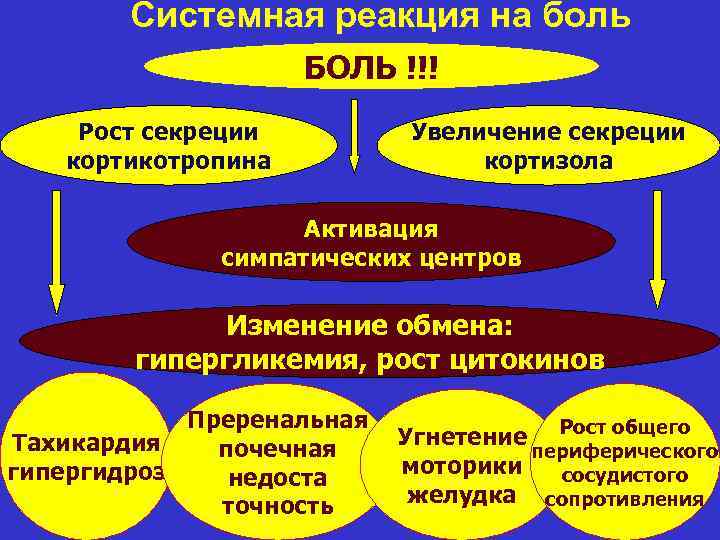 Системная реакция на боль

БОЛЬ !!!

Рост секреции кортикотропина

Увеличение секреции кортизола

Активация симпатических центров

Изменение обмена: гипергликемия, рост цитокинов

Тахикардия гипергидроз

Преренальная почечная недоста точность

Угнетение моторики желудка

Рост общего периферического сосудистого сопротивления